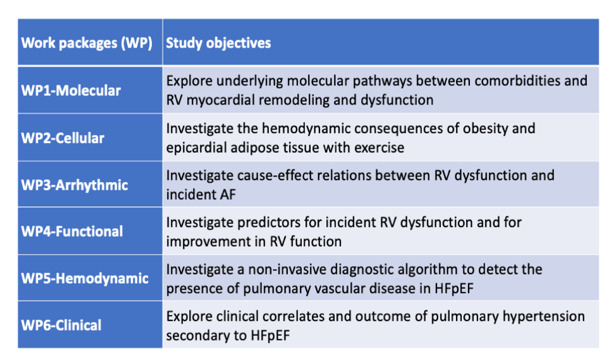 | Work packages (WP) | Study objectives |
|---|---|
| WP1-Molecular | Explore underlying molecular pathways between comorbidities and RV myocardial remodeling and dysfunction |
| WP2-Cellular | Investigate the hemodynamic consequences of obesity and epicardial adipose tissue with exercise |
| WP3-Arrhythmic | Investigate cause-effect relations between RV dysfunction and incident AF |
| WP4-Functional | Investigate predictors for incident RV dysfunction and for improvement in RV function |
| WP5-Hemodynamic | Investigate a non-invasive diagnostic algorithm to detect the presence of pulmonary vascular disease in HFpEF |
| WP6-Clinical | Explore clinical correlates and outcome of pulmonary hypertension secondary to HFpEF |